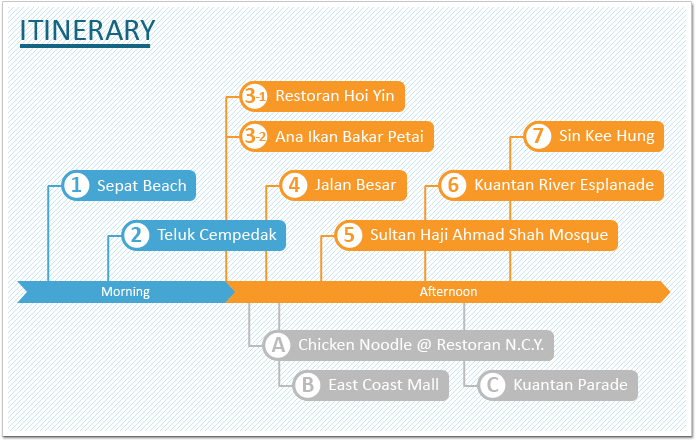 ITINERARY

3-1 Restoran Hoi Yin

3-2 Ana Ikan Bakar Petai

7 Sin Kee Hung

1 Sepat Beach

4 Jalan Besar

6 Kuantan River Esplanade

2 Teluk Cempedak

5 Sultan Haji Ahmad Shah Mosque

Morning

Afternoon

A Chicken Noodle @ Restoran N.C.Y.

B East Coast Mall

C Kuantan Parade